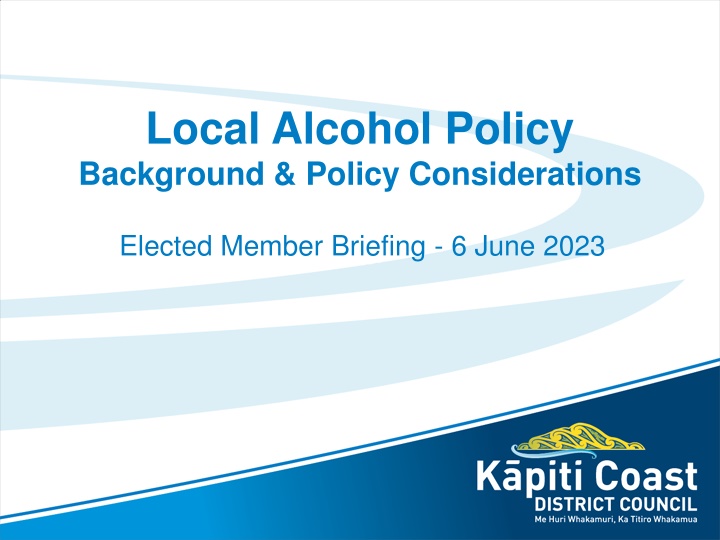 Local Alcohol Policy
Background & Policy Considerations

Elected Member Briefing - 6 June 2023

Kāpiti Coast
DISTRICT COUNCIL
Me Huri Whakamuri, Ka Titiro Whakamua